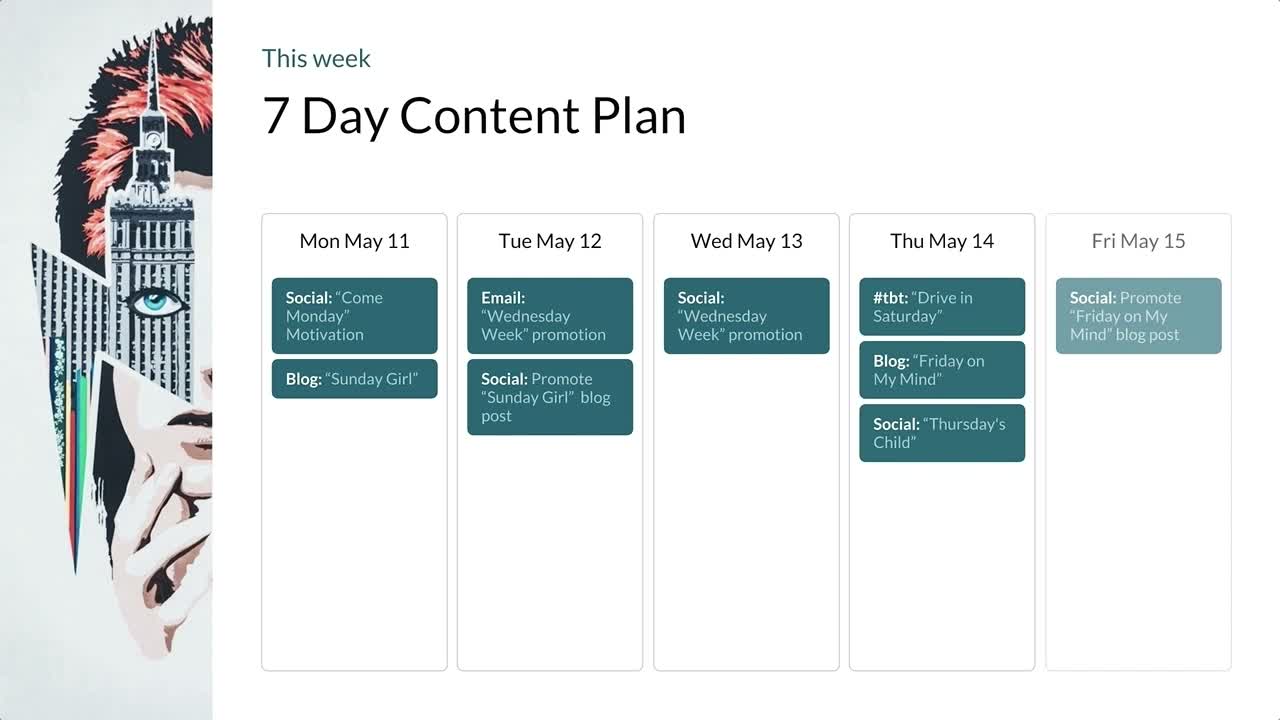 This week

7 Day Content Plan

Mon May 11

Social: “Come Monday” Motivation

Blog: “Sunday Girl”

Tue May 12

Email: “Wednesday Week” promotion

Social: Promote “Sunday Girl” blog post

Wed May 13

Social: “Wednesday Week” promotion

Thu May 14

#tbt: “Drive in Saturday”

Blog: “Friday on My Mind”

Social: “Thursday's Child”

Fri May 15

Social: Promote “Friday on My Mind” blog post